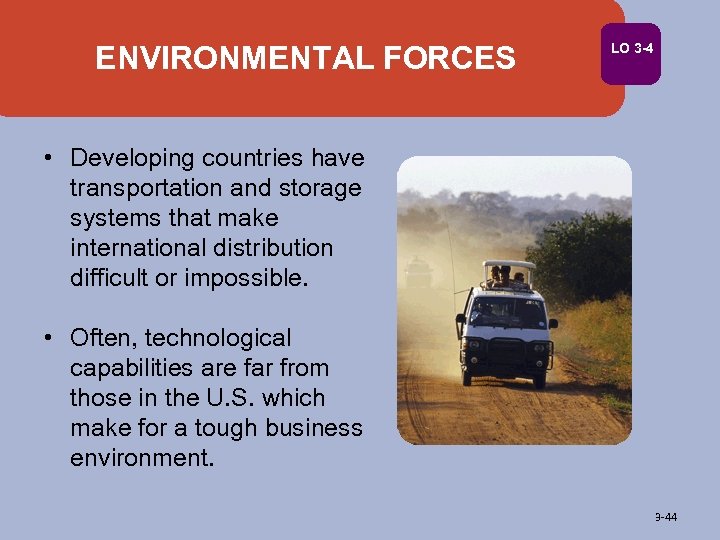 ENVIRONMENTAL FORCES

LO 3-4

• Developing countries have transportation and storage systems that make international distribution difficult or impossible.

• Often, technological capabilities are far from those in the U.S. which make for a tough business environment.

3-44